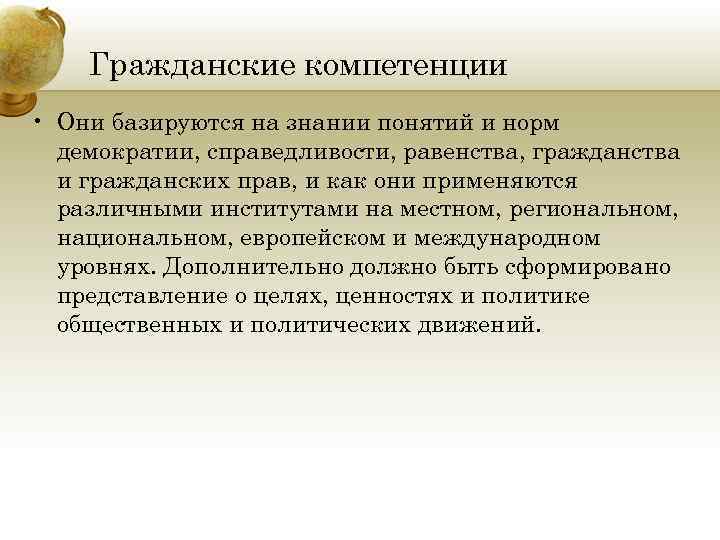 Гражданские компетенции

• Они базируются на знании понятий и норм демократии, справедливости, равенства, гражданства и гражданских прав, и как они применяются различными институтами на местном, региональном, национальном, европейском и международном уровнях. Дополнительно должно быть сформировано представление о целях, ценностях и политике общественных и политических движений.